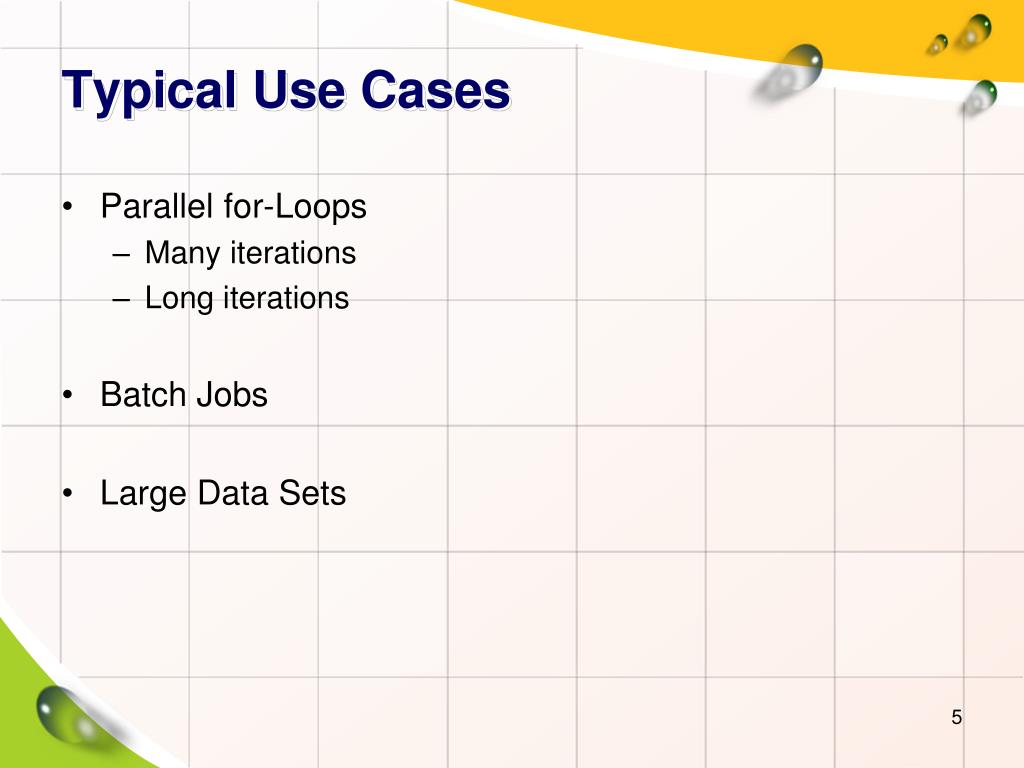 Typical Use Cases

• Parallel for-Loops
– Many iterations
– Long iterations

• Batch Jobs

• Large Data Sets

5